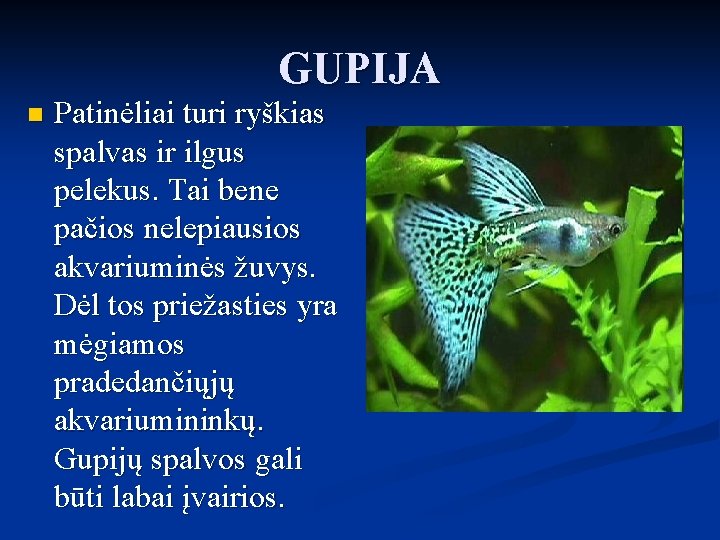 GUPIJA

Patinėliai turi ryškias spalvas ir ilgus pelekus. Tai bene pačios nelepiausios akvariuminės žuvys. Dėl tos priežasties yra mėgiamos pradedančiųjų akvariumininkų. Gupijų spalvos gali būti labai įvairios.